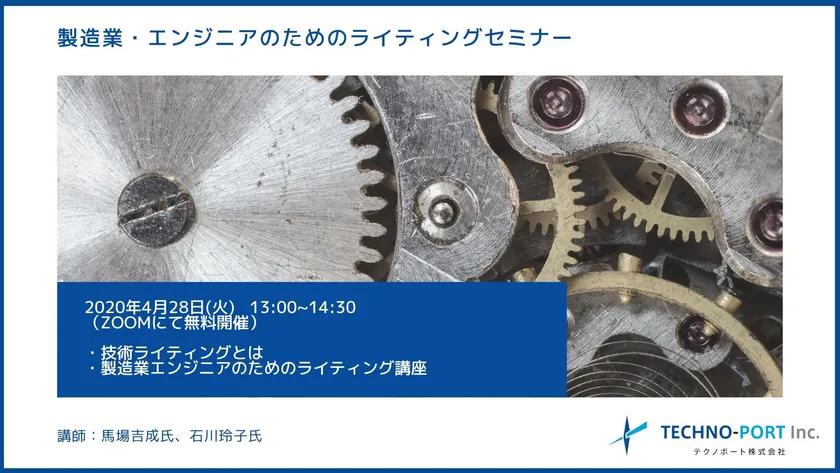 製造業・エンジニアのためのライティングセミナー

2020年4月28日(火) 13:00~14:30
（ZOOMにて無料開催）

・技術ライティングとは
・製造業エンジニアのためのライティング講座

講師：馬場吉成氏、石川玲子氏

TECHNO-PORT Inc.
テクノポート株式会社